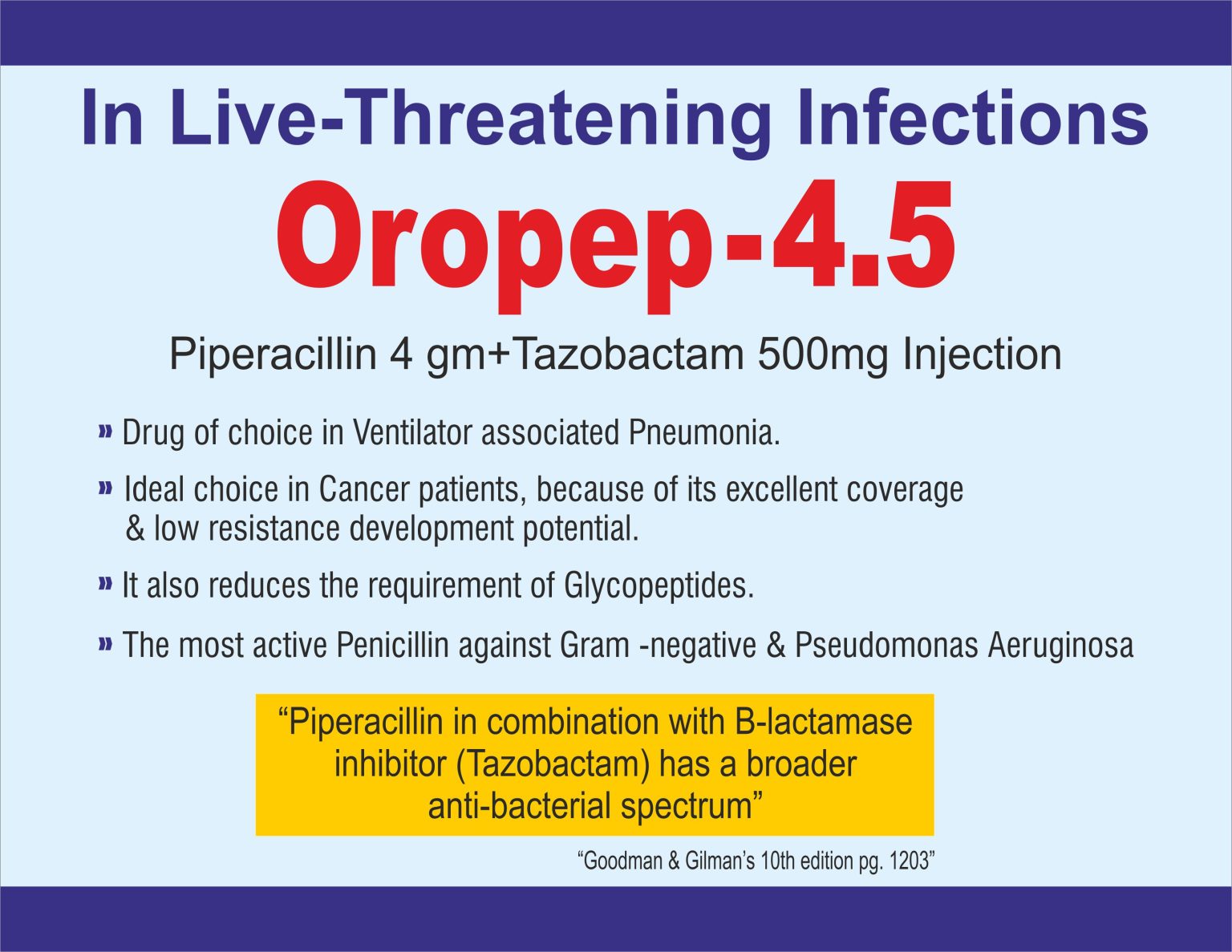 In Live-Threatening Infections

Oropep-4.5

Piperacillin 4 gm+Tazobactam 500mg Injection

» Drug of choice in Ventilator associated Pneumonia.

» Ideal choice in Cancer patients, because of its excellent coverage & low resistance development potential.

» It also reduces the requirement of Glycopeptides.

» The most active Penicillin against Gram -negative & Pseudomonas Aeruginosa

“Piperacillin in combination with B-lactamase inhibitor (Tazobactam) has a broader anti-bacterial spectrum”

“Goodman & Gilman’s 10th edition pg. 1203”